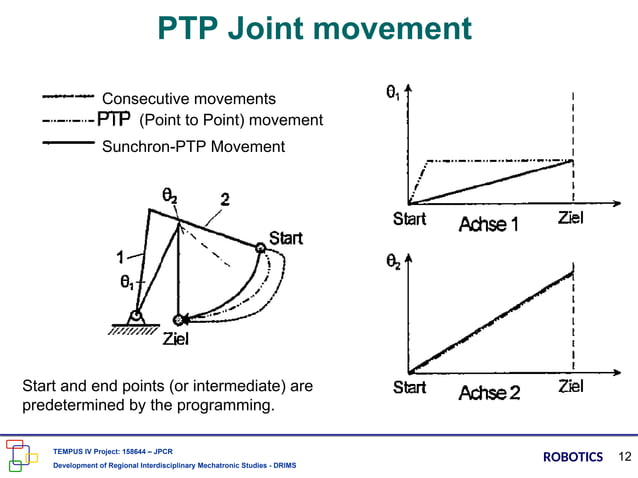 PTP Joint movement

Consecutive movements
PTP (Point to Point) movement
Sunchron-PTP Movement

$\theta_2$
2
Start
1
$\theta_1$
Ziel

$\theta_1$
Start
Achse 1
Ziel

$\theta_2$
Start
Achse 2
Ziel

Start and end points (or intermediate) are predetermined by the programming.

TEMPUS IV Project: 158644 – JPCR
Development of Regional Interdisciplinary Mechatronic Studies - DRIMS

ROBOTICS 12